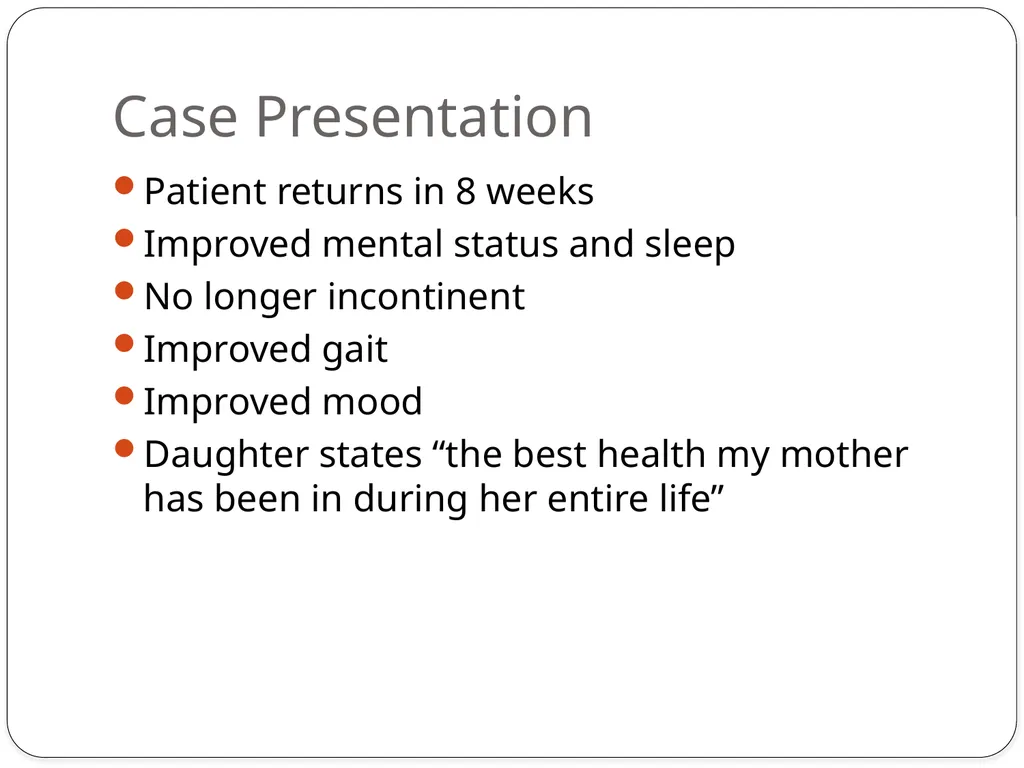 Case Presentation

- Patient returns in 8 weeks
- Improved mental status and sleep
- No longer incontinent
- Improved gait
- Improved mood
- Daughter states “the best health my mother has been in during her entire life”